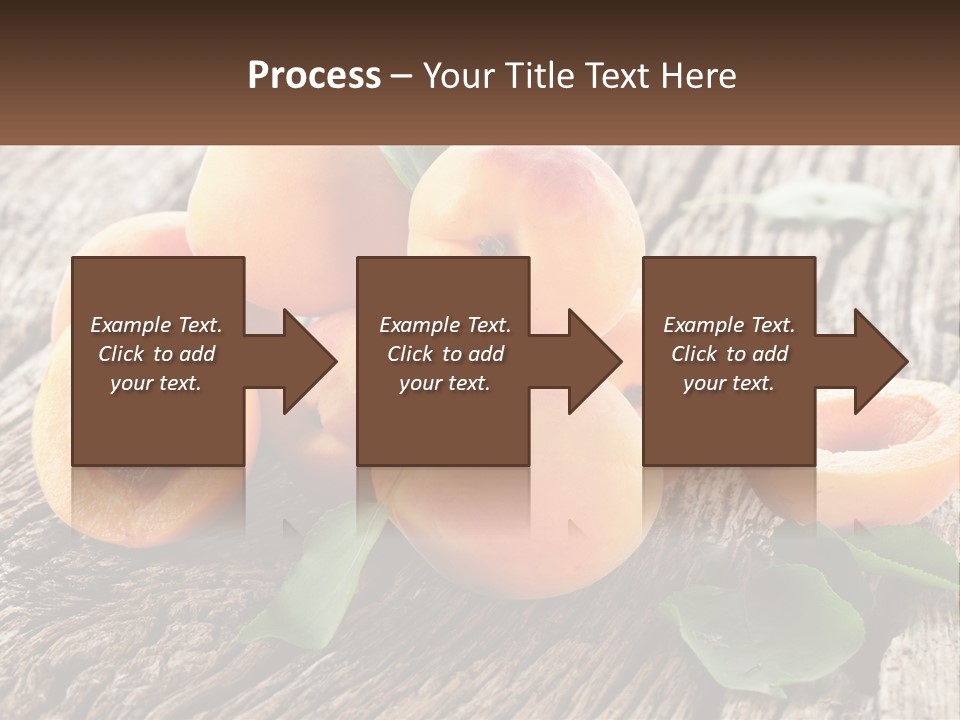 Process – Your Title Text Here

Example Text. Click to add your text.

Example Text. Click to add your text.

Example Text. Click to add your text.